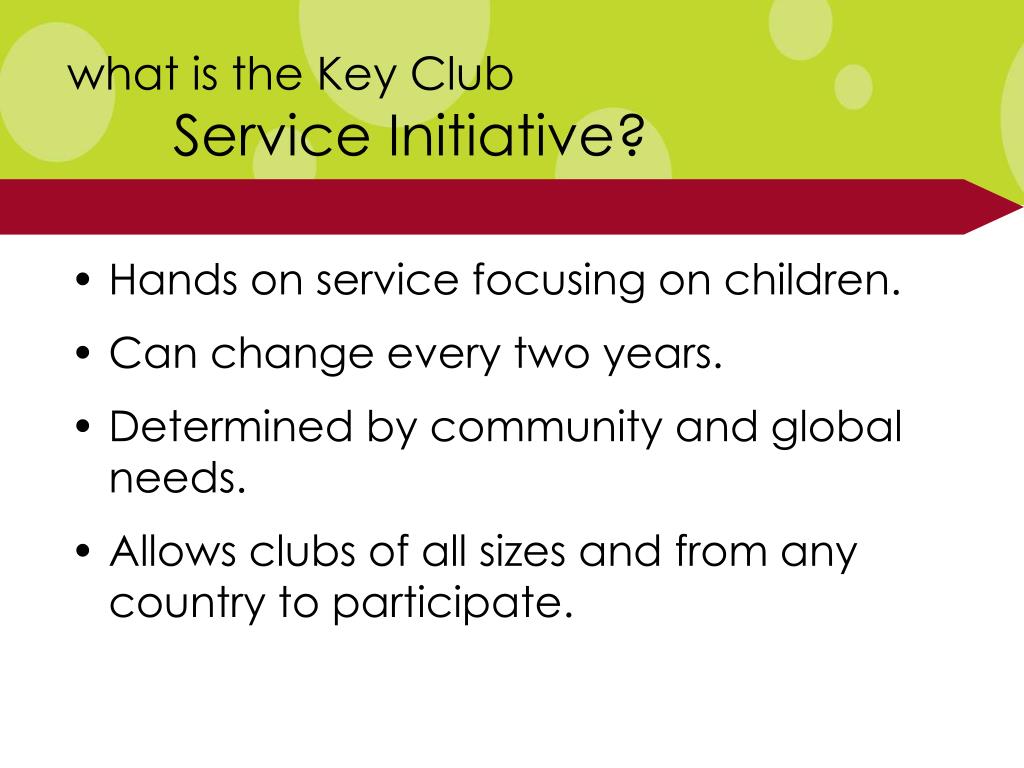 what is the Key Club
Service Initiative?

• Hands on service focusing on children.
• Can change every two years.
• Determined by community and global needs.
• Allows clubs of all sizes and from any country to participate.